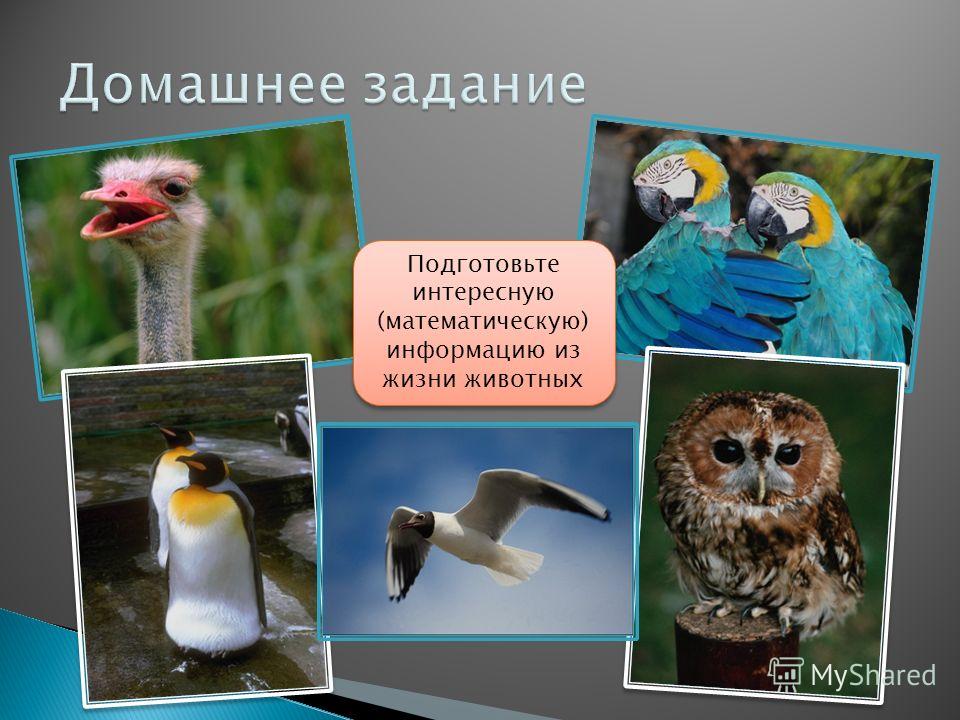 Домашнее задание

Подготовьте интересную (математическую) информацию из жизни животных

MyShared